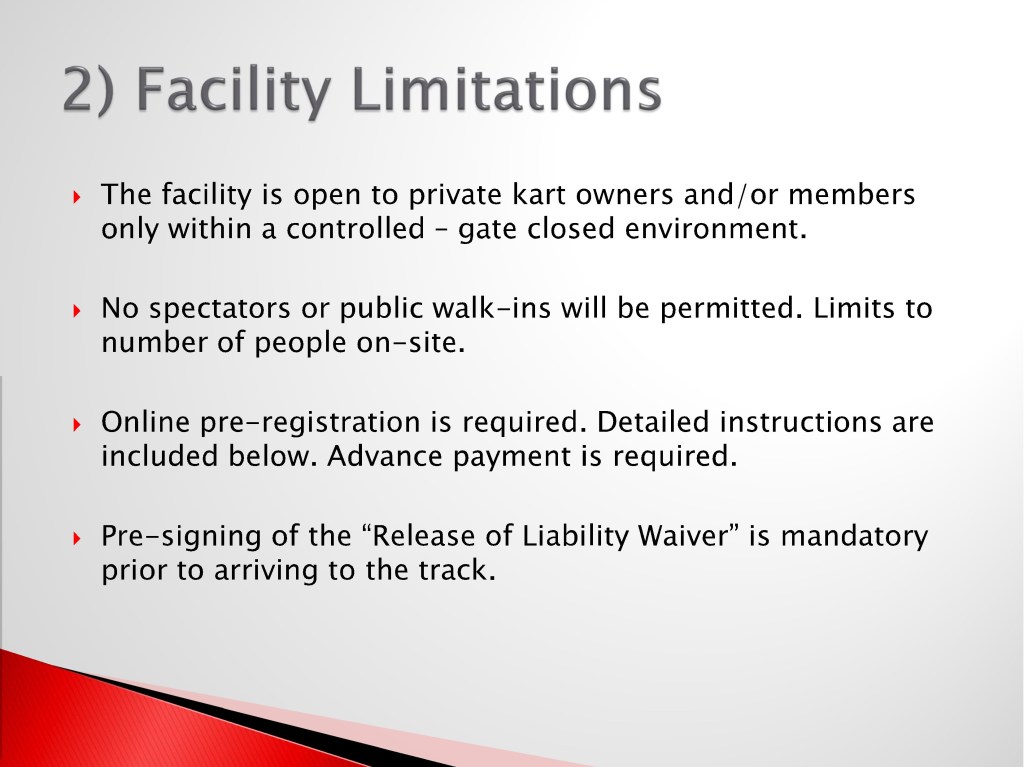 2) Facility Limitations

The facility is open to private kart owners and/or members only within a controlled – gate closed environment.

No spectators or public walk-ins will be permitted. Limits to number of people on-site.

Online pre-registration is required. Detailed instructions are included below. Advance payment is required.

Pre-signing of the “Release of Liability Waiver” is mandatory prior to arriving to the track.